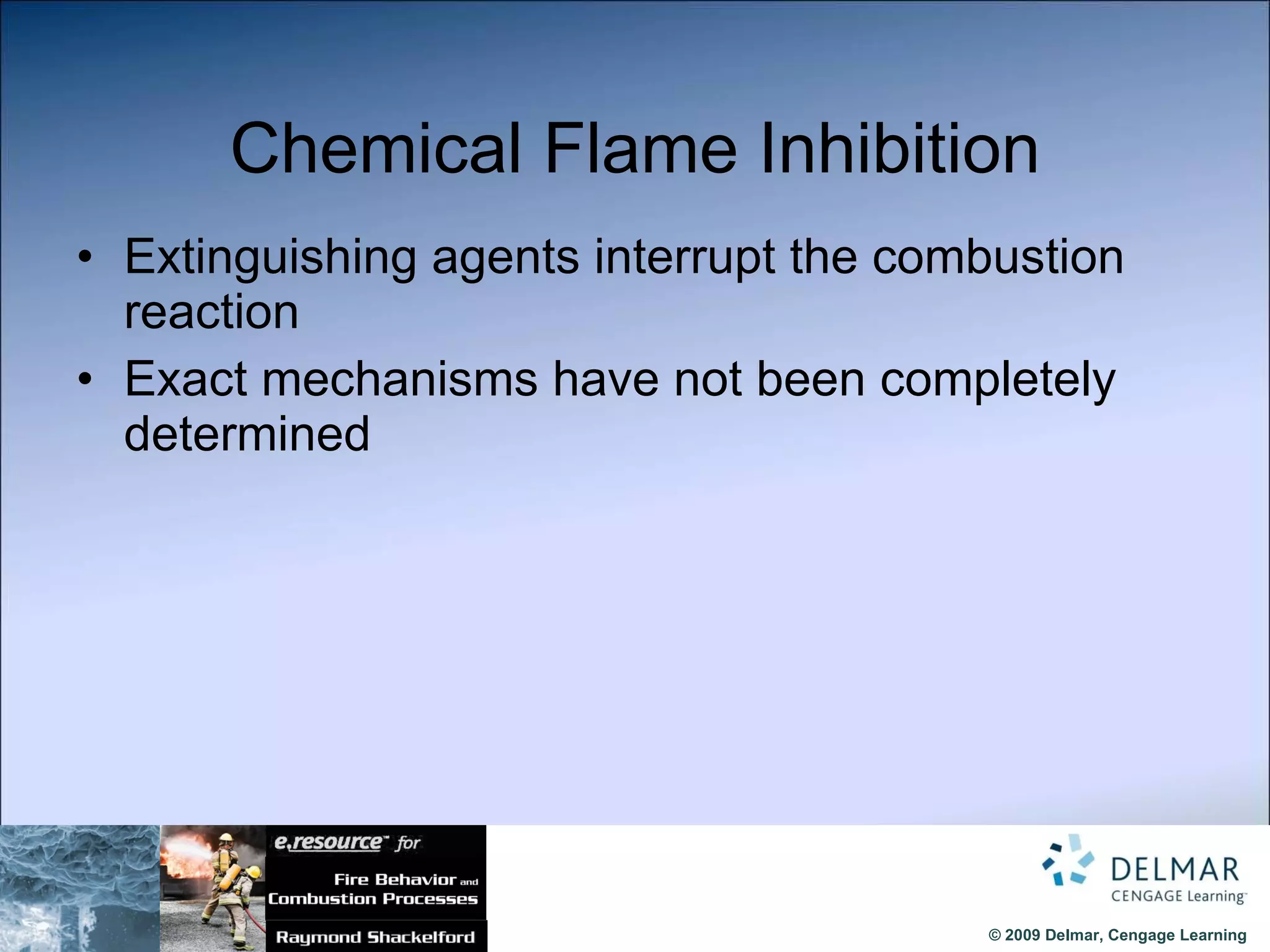 Chemical Flame Inhibition

• Extinguishing agents interrupt the combustion reaction

• Exact mechanisms have not been completely determined

e.resource™ for

Fire Behavior and Combustion Processes

Raymond Shackelford

DELMAR
CENGAGE Learning™

© 2009 Delmar, Cengage Learning